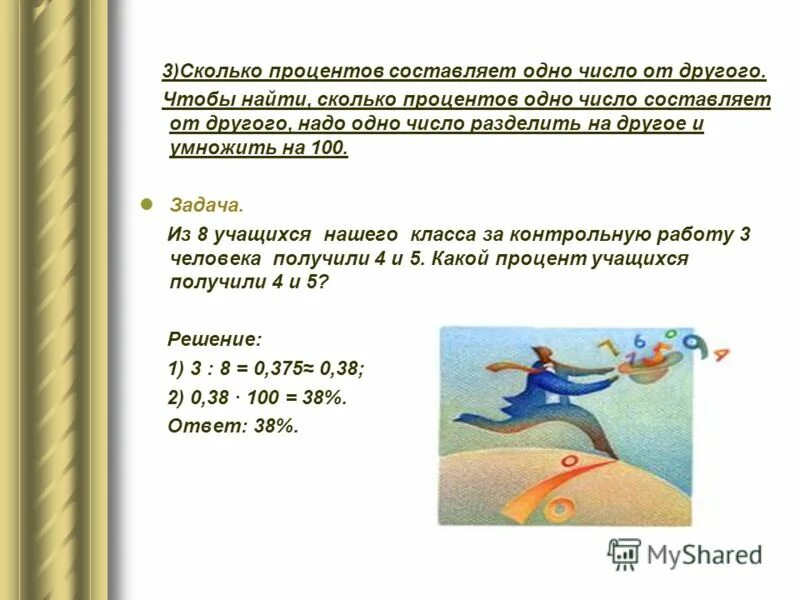 3)Сколько процентов составляет одно число от другого.

Чтобы найти, сколько процентов одно число составляет от другого, надо одно число разделить на другое и умножить на 100.

Задача.

Из 8 учащихся нашего класса за контрольную работу 3 человека получили 4 и 5. Какой процент учащихся получили 4 и 5?

Решение:

1) 3 : 8 = 0,375≈ 0,38;

2) 0,38 · 100 = 38%.

Ответ: 38%.

7 6 5 9 4

%

MyShared